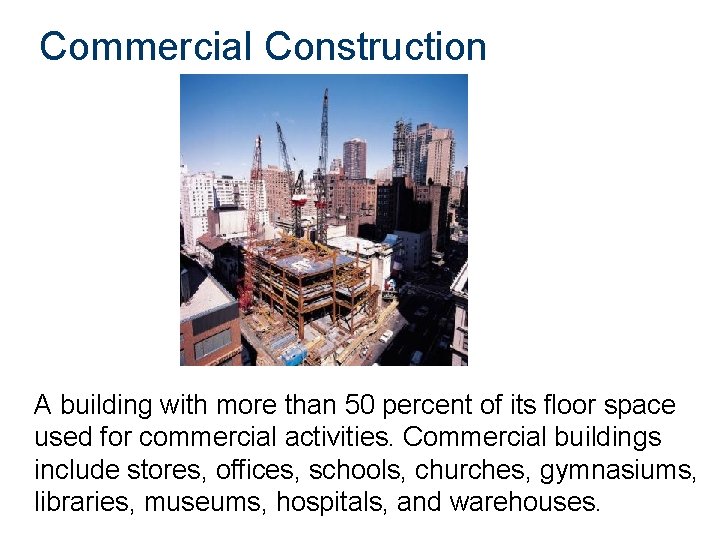 Commercial Construction

A building with more than 50 percent of its floor space used for commercial activities. Commercial buildings include stores, offices, schools, churches, gymnasiums, libraries, museums, hospitals, and warehouses.